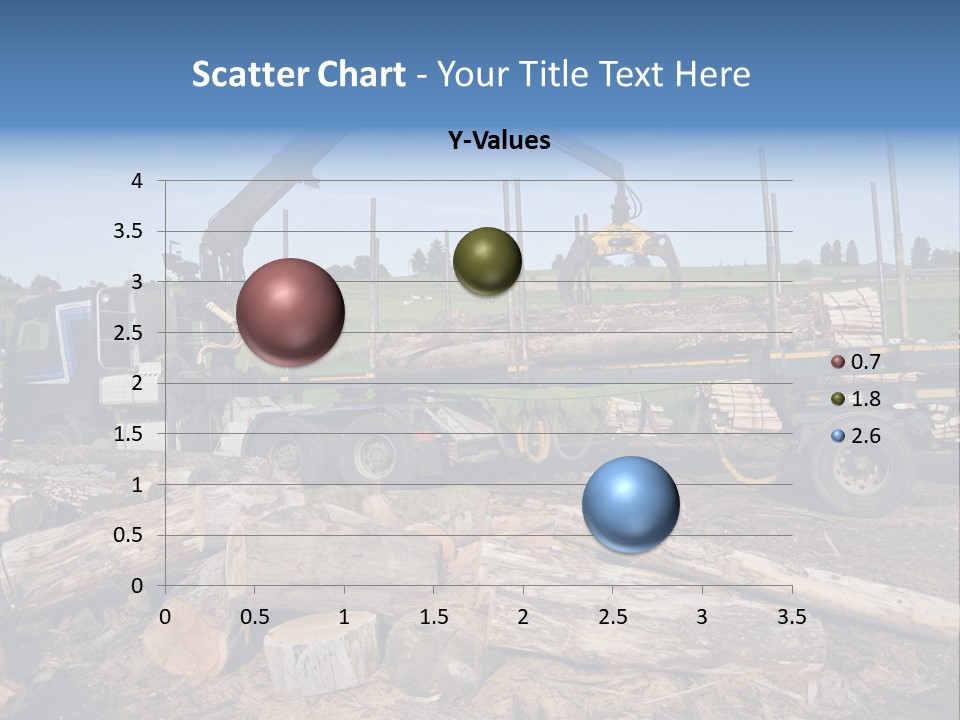 Scatter Chart - Your Title Text Here

Y-Values

4
3.5
3
2.5
2
1.5
1
0.5
0

0 0.5 1 1.5 2 2.5 3 3.5

0.7
1.8
2.6